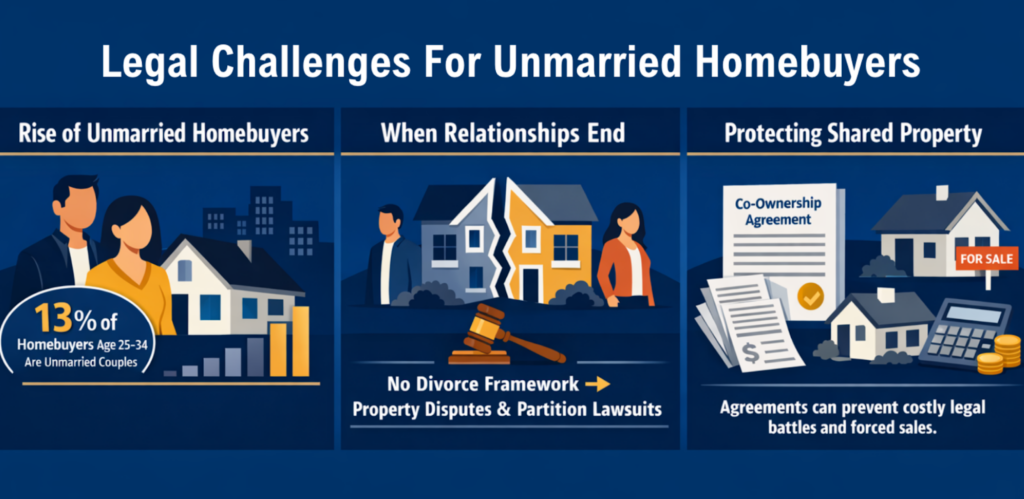 Legal Challenges For Unmarried Homebuyers

Rise of Unmarried Homebuyers

13% of Homebuyers Age 25-34 Are Unmarried Couples

When Relationships End

No Divorce Framework → Property Disputes & Partition Lawsuits

Protecting Shared Property

Co-Ownership Agreement

FOR SALE

$

Agreements can prevent costly legal battles and forced sales.